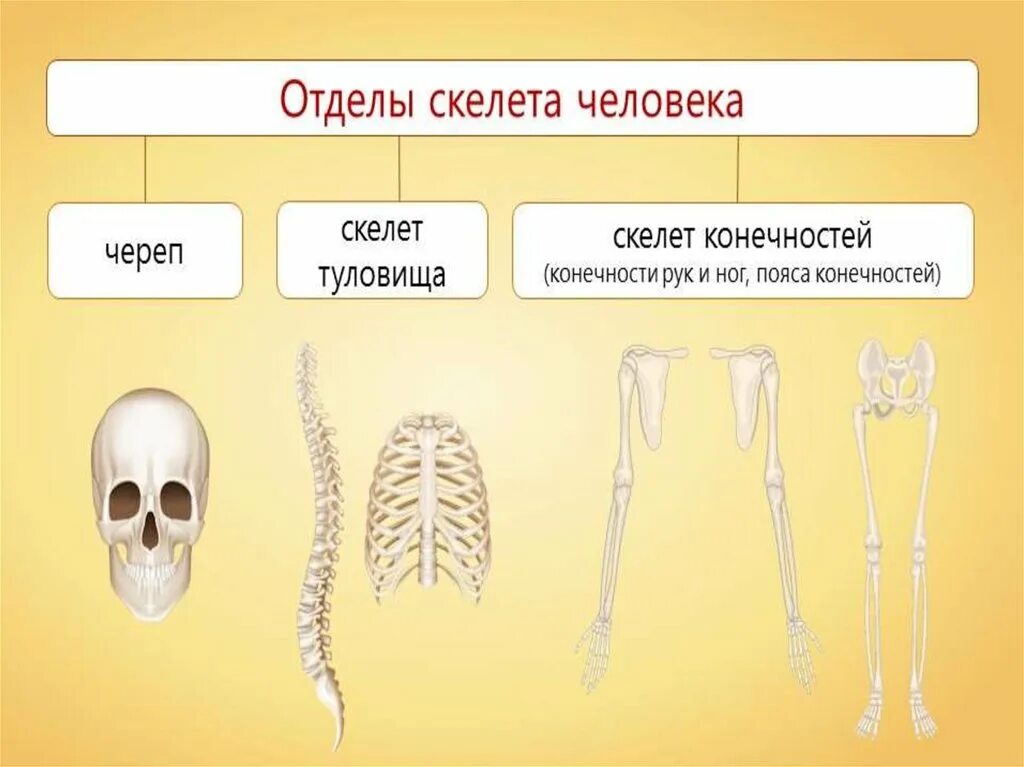 Отделы скелета человека

череп

скелет туловища

скелет конечностей
(конечности рук и ног, пояса конечностей)